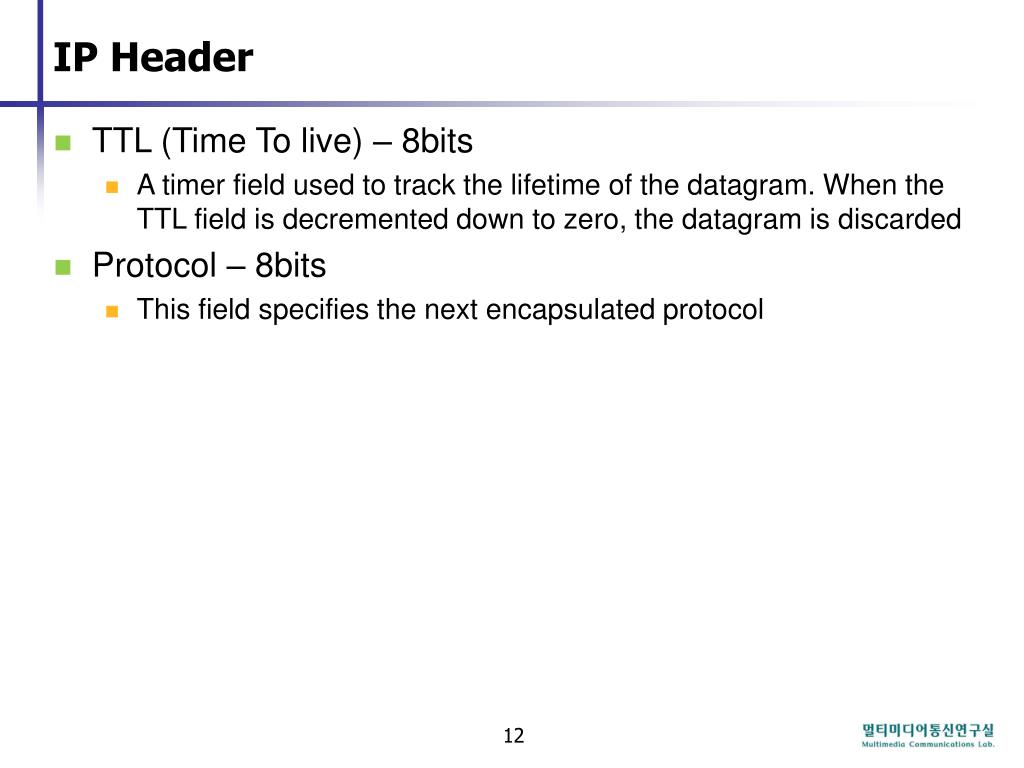 IP Header

TTL (Time To live) – 8bits

A timer field used to track the lifetime of the datagram. When the TTL field is decremented down to zero, the datagram is discarded

Protocol – 8bits

This field specifies the next encapsulated protocol

12

멀티미디어통신연구실
Multimedia Communications Lab.